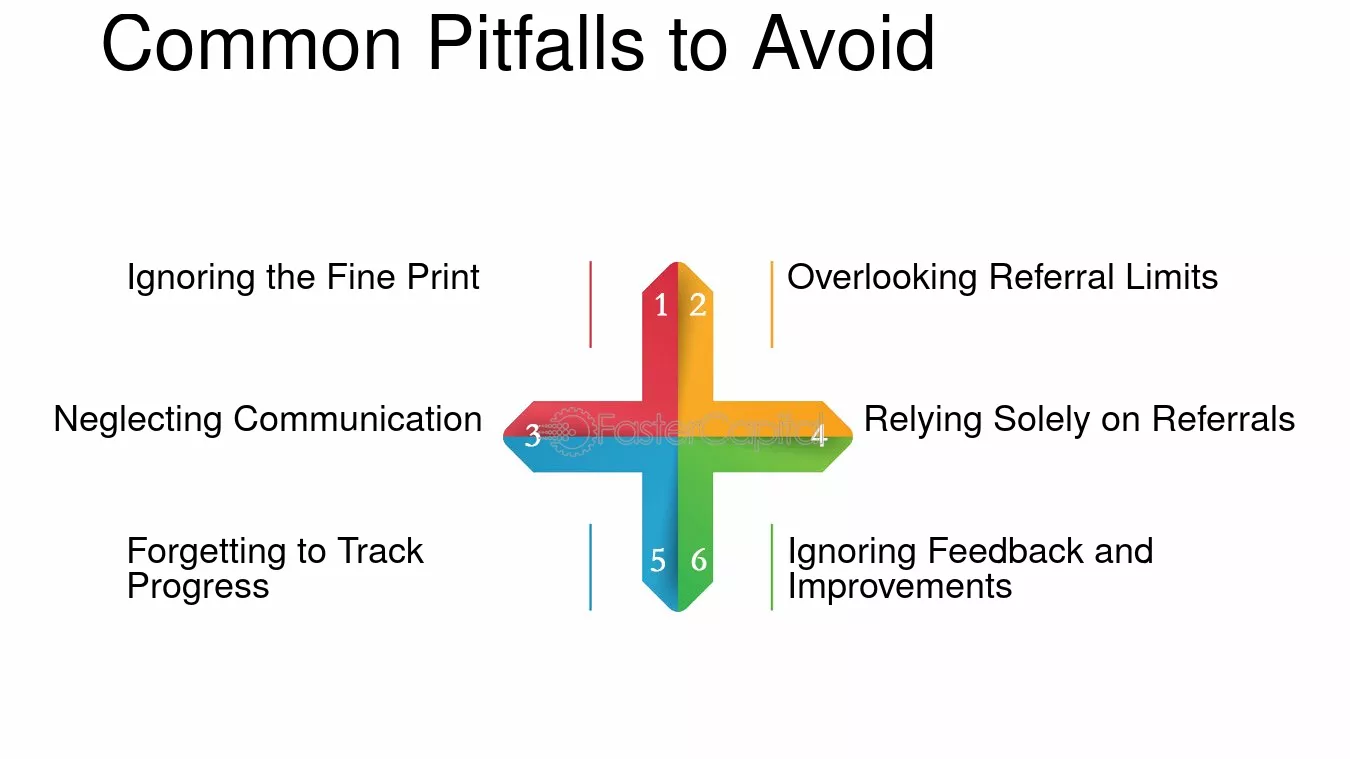 Common Pitfalls to Avoid

Ignoring the Fine Print

1

2

Overlooking Referral Limits

Neglecting Communication

3

4

Relying Solely on Referrals

Forgetting to Track Progress

5

6

Ignoring Feedback and Improvements

FasterCapital